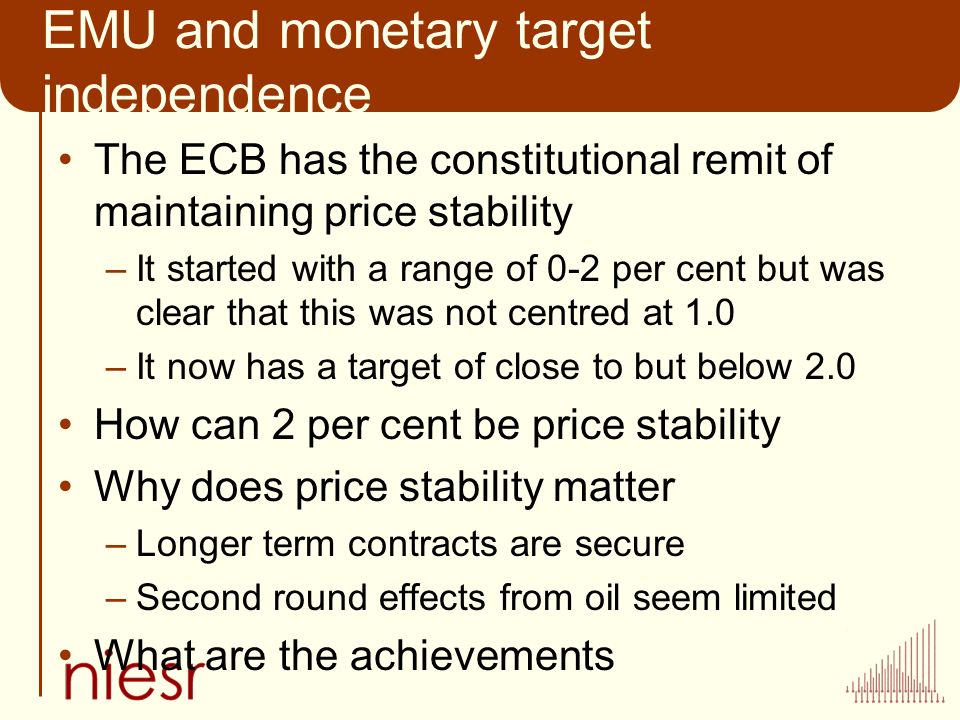 EMU and monetary target independence

• The ECB has the constitutional remit of maintaining price stability
– It started with a range of 0-2 per cent but was clear that this was not centred at 1.0
– It now has a target of close to but below 2.0
• How can 2 per cent be price stability
• Why does price stability matter
– Longer term contracts are secure
– Second round effects from oil seem limited
• What are the achievements

niesr